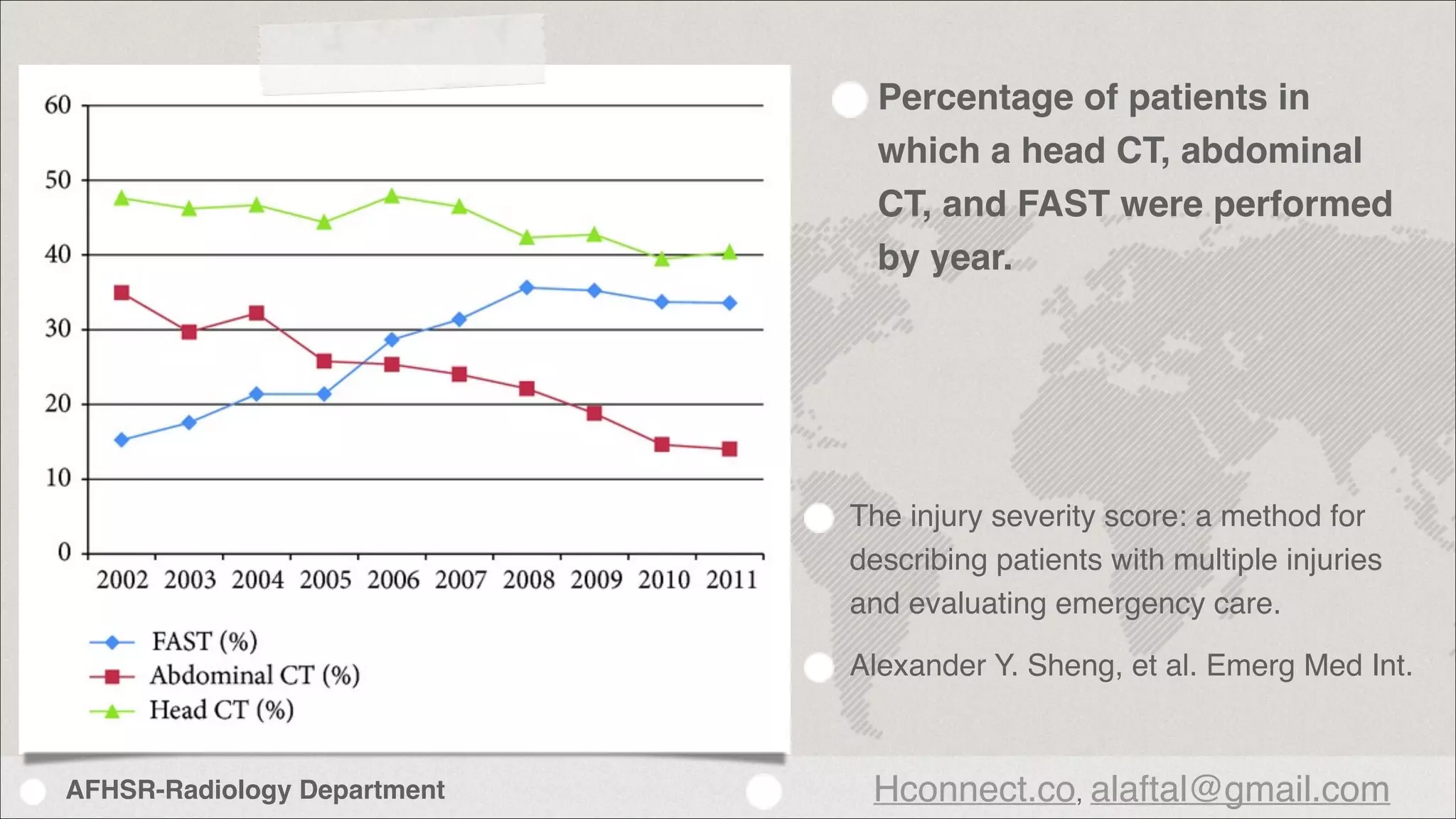 60
50
40
30
20
10
0
2002 2003 2004 2005 2006 2007 2008 2009 2010 2011

FAST (%)
Abdominal CT (%)
Head CT (%)

Percentage of patients in which a head CT, abdominal CT, and FAST were performed by year.

The injury severity score: a method for describing patients with multiple injuries and evaluating emergency care.

Alexander Y. Sheng, et al. Emerg Med Int.

AFHSR-Radiology Department

Hconnect.co, alaftal@gmail.com